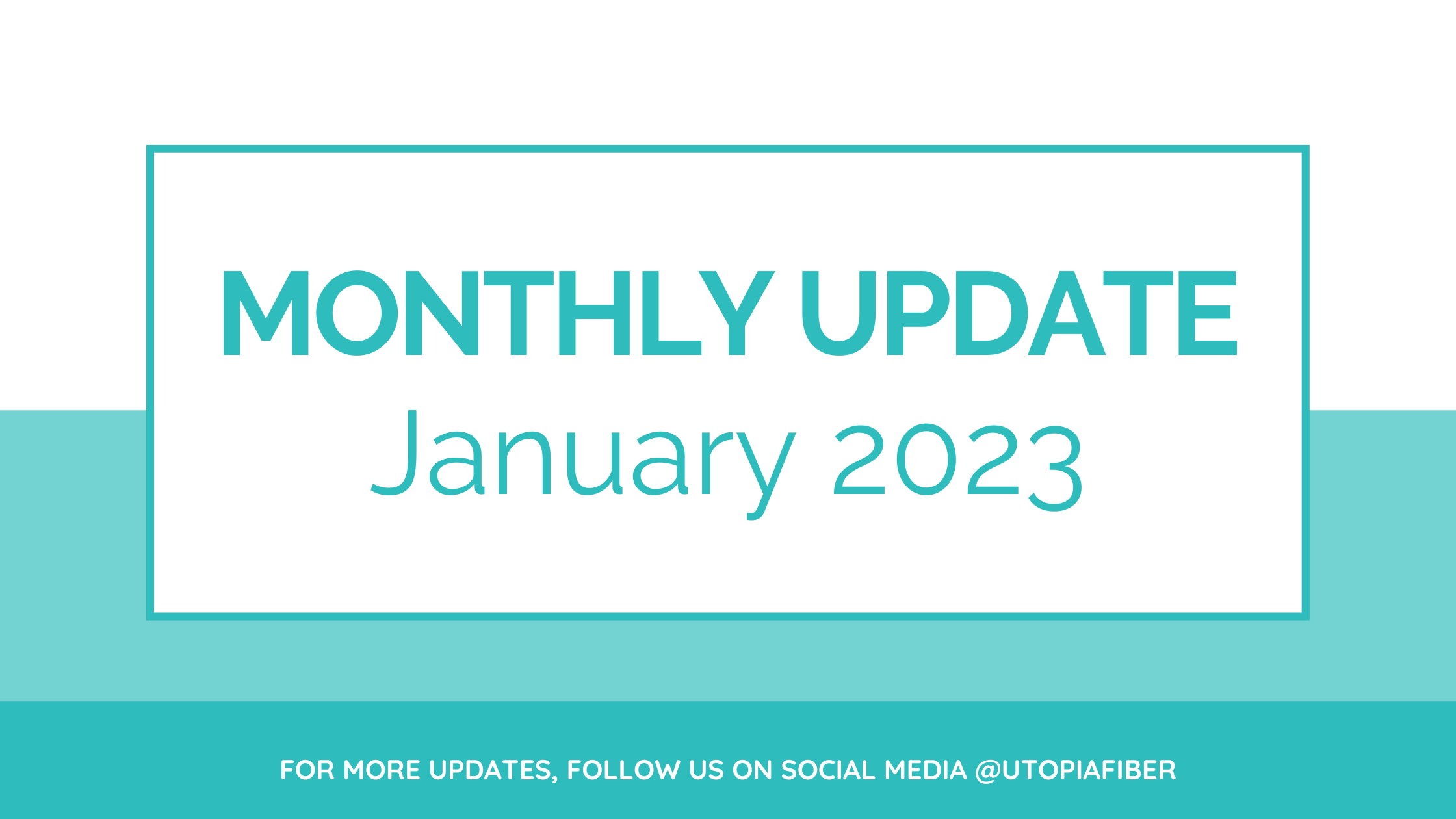 MONTHLY UPDATE
January 2023

FOR MORE UPDATES, FOLLOW US ON SOCIAL MEDIA @UTOPIAFIBER